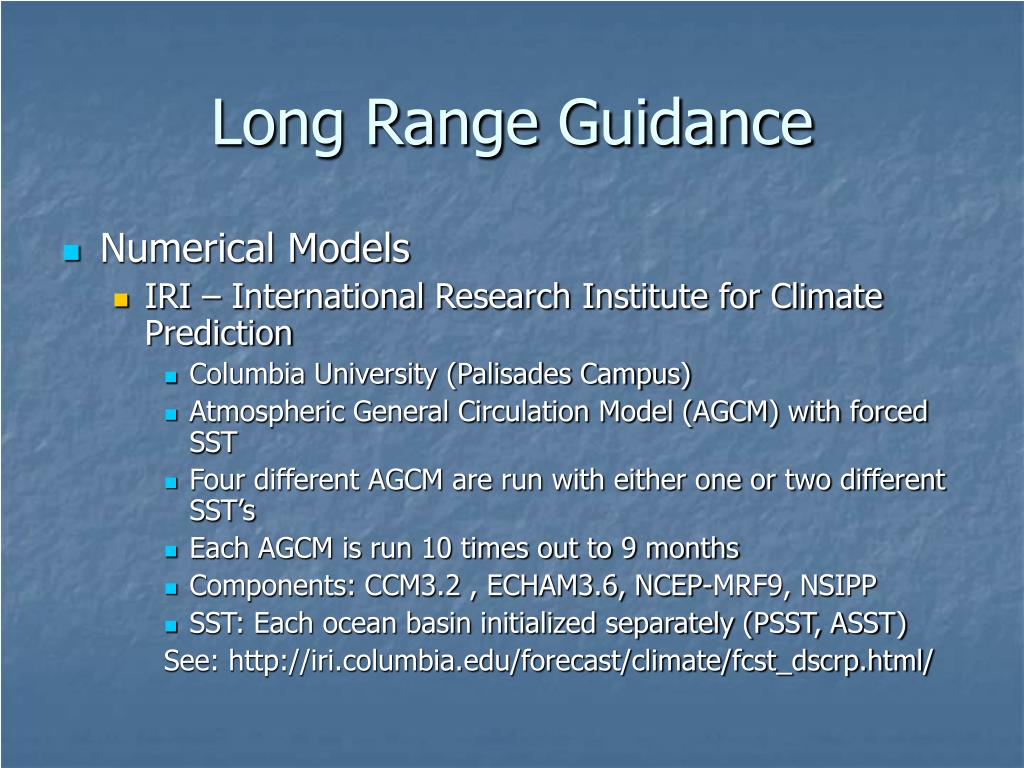 Long Range Guidance

Numerical Models

IRI – International Research Institute for Climate Prediction

Columbia University (Palisades Campus)

Atmospheric General Circulation Model (AGCM) with forced SST

Four different AGCM are run with either one or two different SST's

Each AGCM is run 10 times out to 9 months

Components: CCM3.2 , ECHAM3.6, NCEP-MRF9, NSIPP

SST: Each ocean basin initialized separately (PSST, ASST)

See: http://iri.columbia.edu/forecast/climate/fcst_dscrp.html/